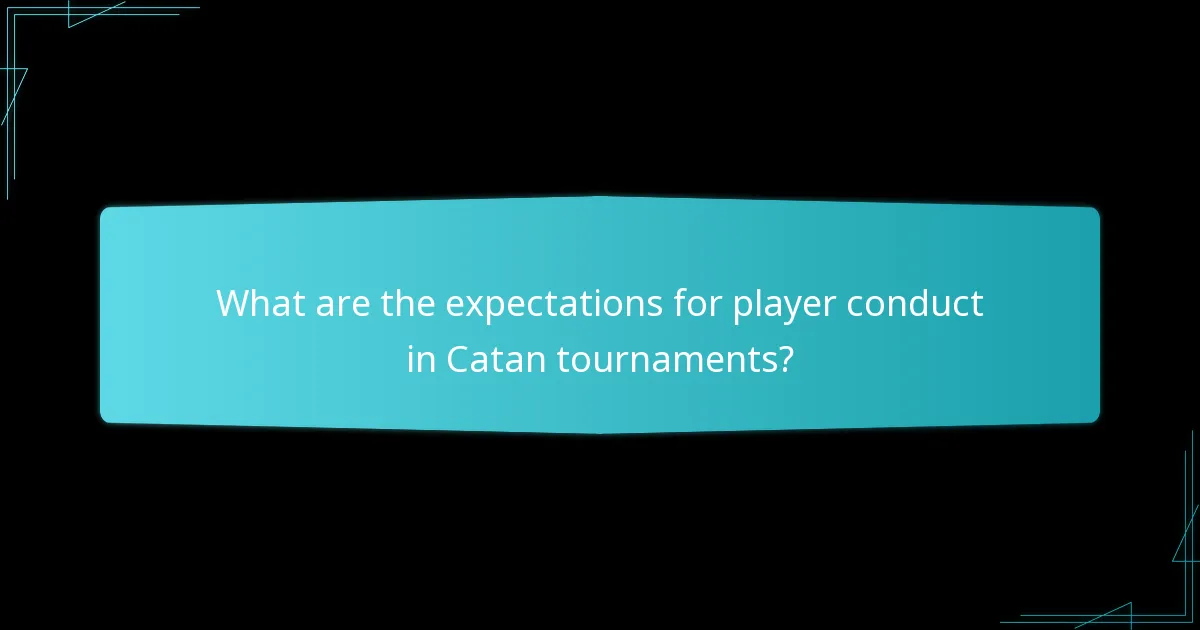 What are the expectations for player conduct in Catan tournaments?